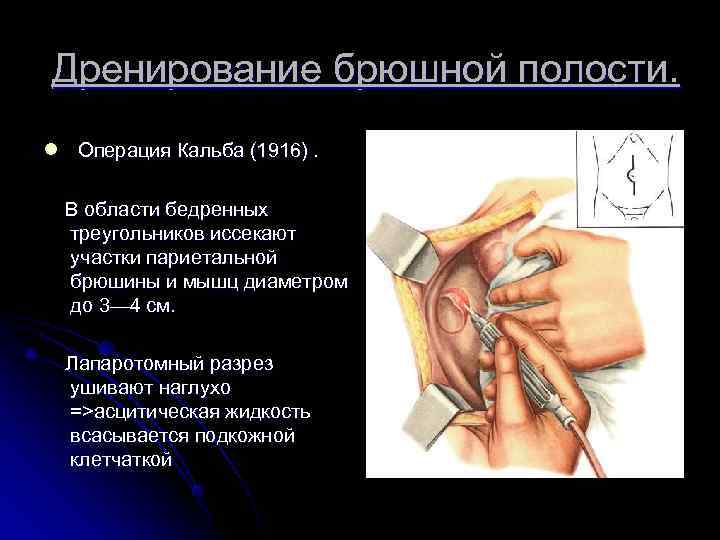 Дренирование брюшной полости.

Операция Кальба (1916) .

В области бедренных треугольников иссекают участки париетальной брюшины и мышц диаметром до 3—4 см.

Лапаротомный разрез ушивают наглухо =>асцитическая жидкость всасывается подкожной клетчаткой